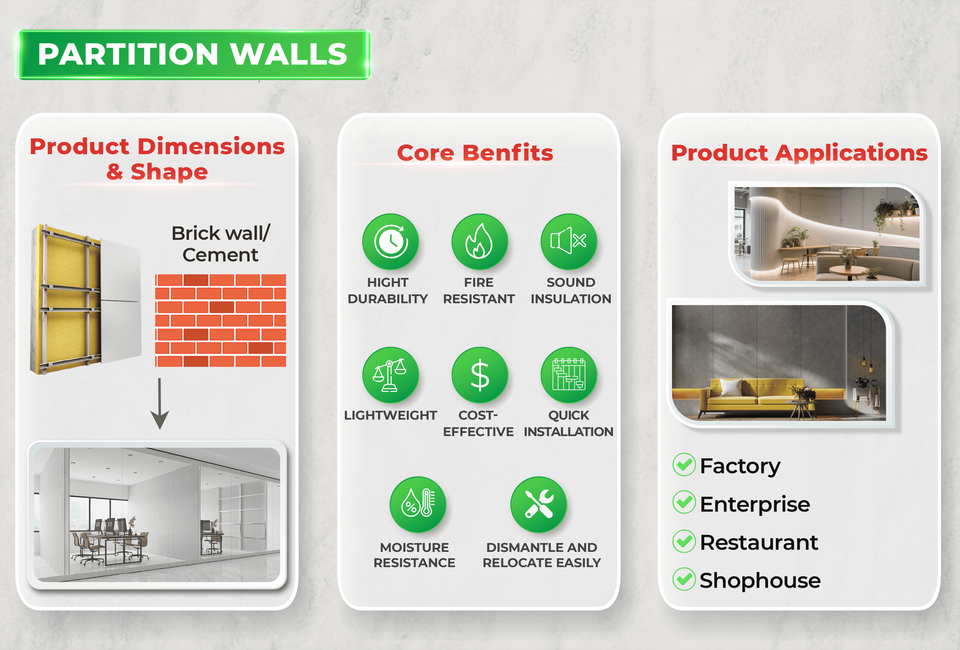 PARTITION WALLS

Product Dimensions & Shape

Brick wall/ Cement

Core Benfits

HIGHT DURABILITY

FIRE RESISTANT

SOUND INSULATION

LIGHTWEIGHT

COST-EFFECTIVE

QUICK INSTALLATION

MOISTURE RESISTANCE

DISMANTLE AND RELOCATE EASILY

Product Applications

Factory

Enterprise

Restaurant

Shophouse